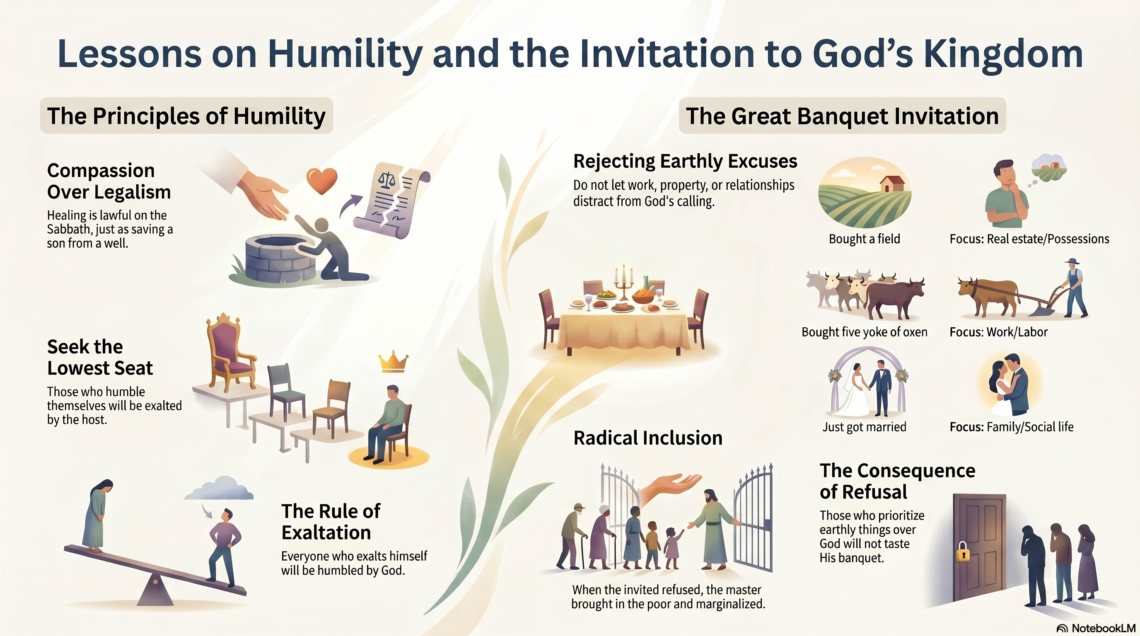 Lessons on Humility and the Invitation to God's Kingdom

The Principles of Humility

Compassion Over Legalism
Healing is lawful on the Sabbath, just as saving a son from a well.

Seek the Lowest Seat
Those who humble themselves will be exalted by the host.

The Rule of Exaltation
Everyone who exalts himself will be humbled by God.

The Great Banquet Invitation

Rejecting Earthly Excuses
Do not let work, property, or relationships distract from God's calling.

Bought a field

Focus: Real estate/Possessions

Bought five yoke of oxen

Focus: Work/Labor

Just got married

Focus: Family/Social life

Radical Inclusion
When the invited refused, the master brought in the poor and marginalized.

The Consequence of Refusal
Those who prioritize earthly things over God will not taste His banquet.

NotebookLM